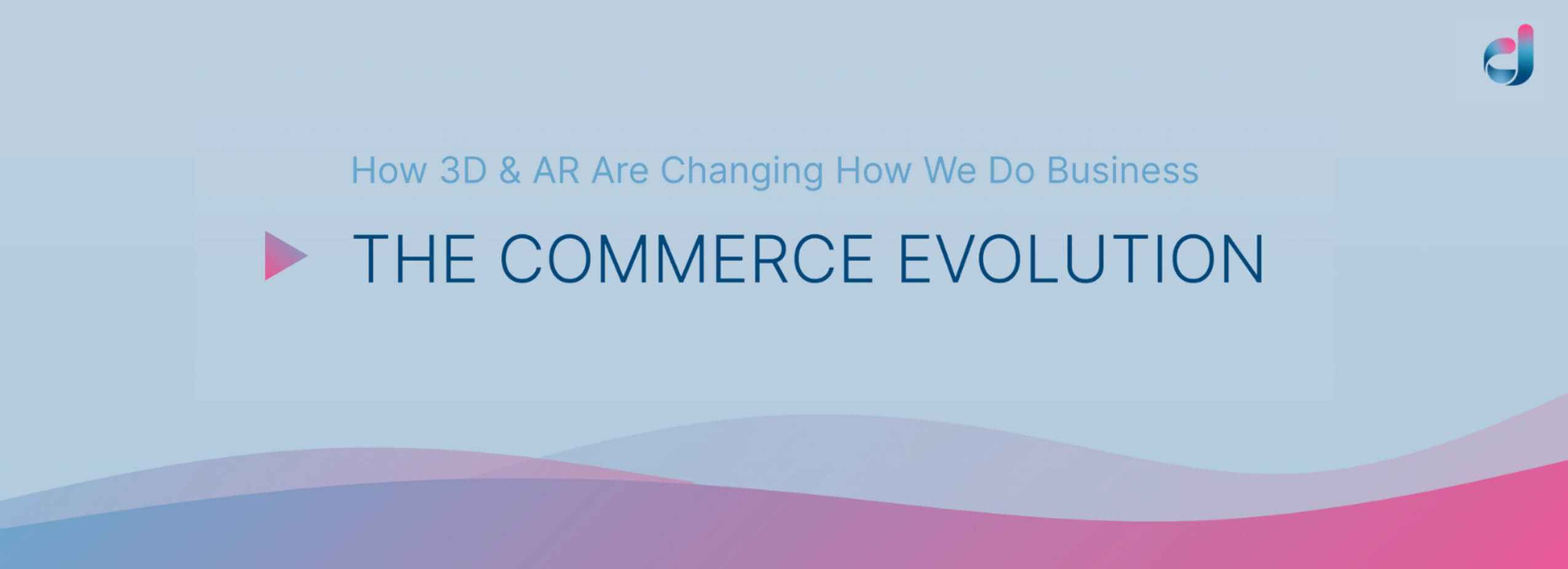 How 3D & AR Are Changing How We Do Business

THE COMMERCE EVOLUTION